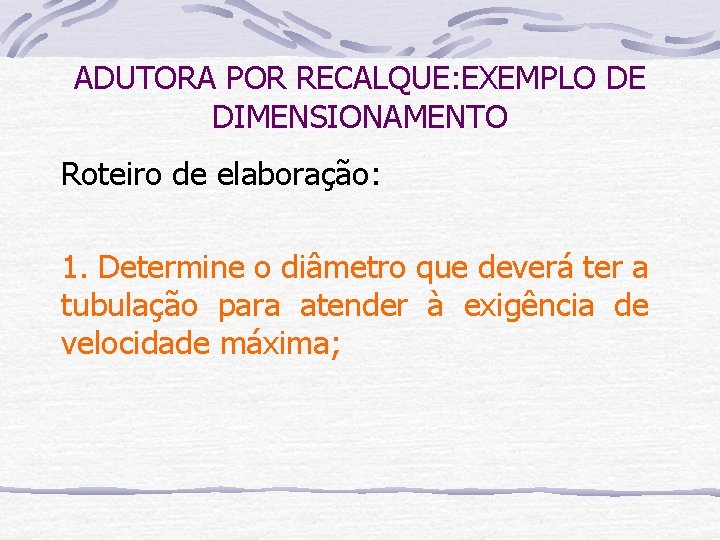 ADUTORA POR RECALQUE:EXEMPLO DE DIMENSIONAMENTO

Roteiro de elaboração:

1. Determine o diâmetro que deverá ter a tubulação para atender à exigência de velocidade máxima;